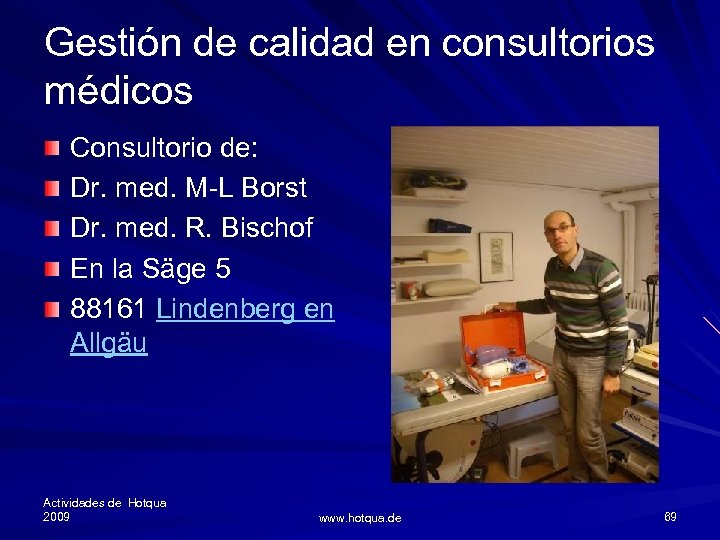 Gestión de calidad en consultorios médicos

Consultorio de:
Dr. med. M-L Borst
Dr. med. R. Bischof
En la Säge 5
88161 Lindenberg en Allgäu

Actividades de Hotqua 2009

www.hotqua.de

69